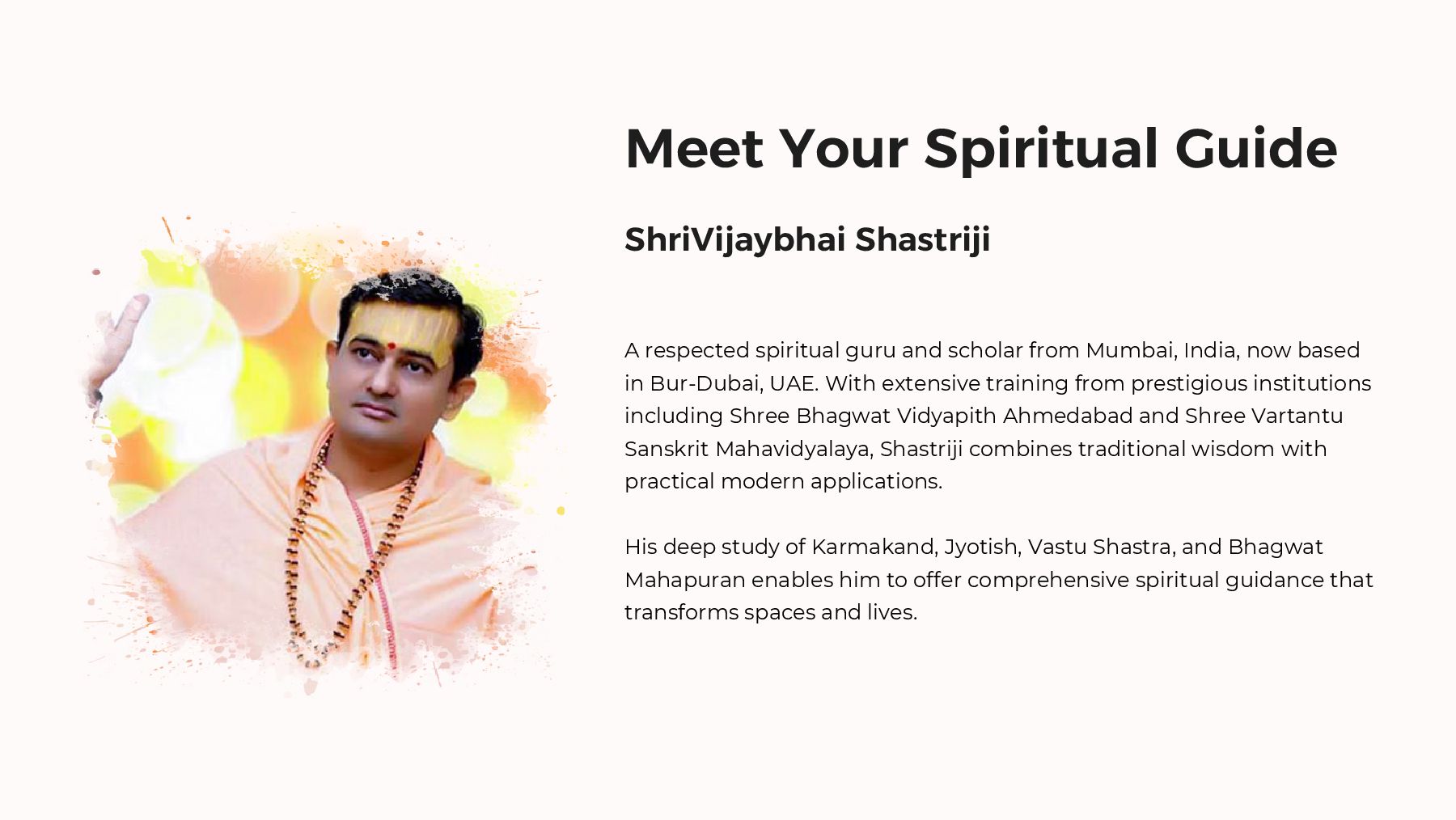 Meet Your Spiritual Guide

ShriVijaybhai Shastriji

A respected spiritual guru and scholar from Mumbai, India, now based in Bur-Dubai, UAE. With extensive training from prestigious institutions including Shree Bhagwat Vidyapith Ahmedabad and Shree Vartantu Sanskrit Mahavidyalaya, Shastriji combines traditional wisdom with practical modern applications.

His deep study of Karmakand, Jyotish, Vastu Shastra, and Bhagwat Mahapuran enables him to offer comprehensive spiritual guidance that transforms spaces and lives.